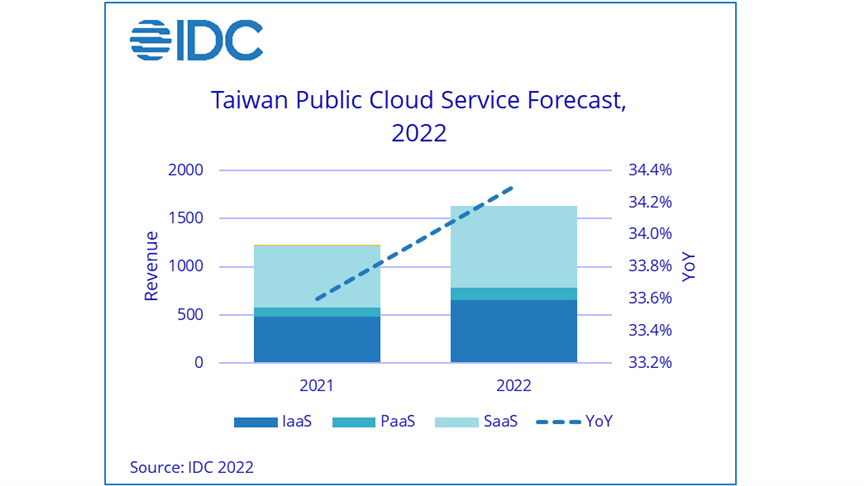 IDC

Taiwan Public Cloud Service Forecast, 2022

Revenue

2000
1500
1000
500
0

34.4%
34.2%
34.0%
33.8%
33.6%
33.4%
33.2%

YoY

2021
2022

IaaS PaaS SaaS YoY

Source: IDC 2022